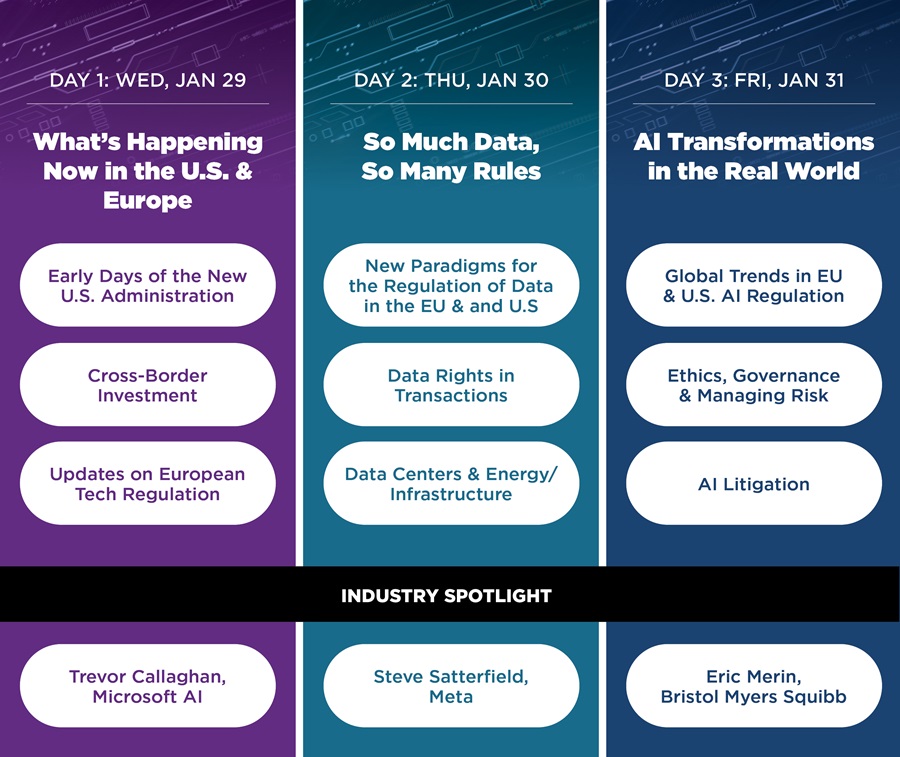 DAY 1: WED, JAN 29

What's Happening Now in the U.S. & Europe

Early Days of the New U.S. Administration

Cross-Border Investment

Updates on European Tech Regulation

DAY 2: THU, JAN 30

So Much Data, So Many Rules

New Paradigms for the Regulation of Data in the EU & and U.S

Data Rights in Transactions

Data Centers & Energy/ Infrastructure

DAY 3: FRI, JAN 31

AI Transformations in the Real World

Global Trends in EU & U.S. AI Regulation

Ethics, Governance & Managing Risk

AI Litigation

INDUSTRY SPOTLIGHT

Trevor Callaghan, Microsoft AI

Steve Satterfield, Meta

Eric Merin, Bristol Myers Squibb